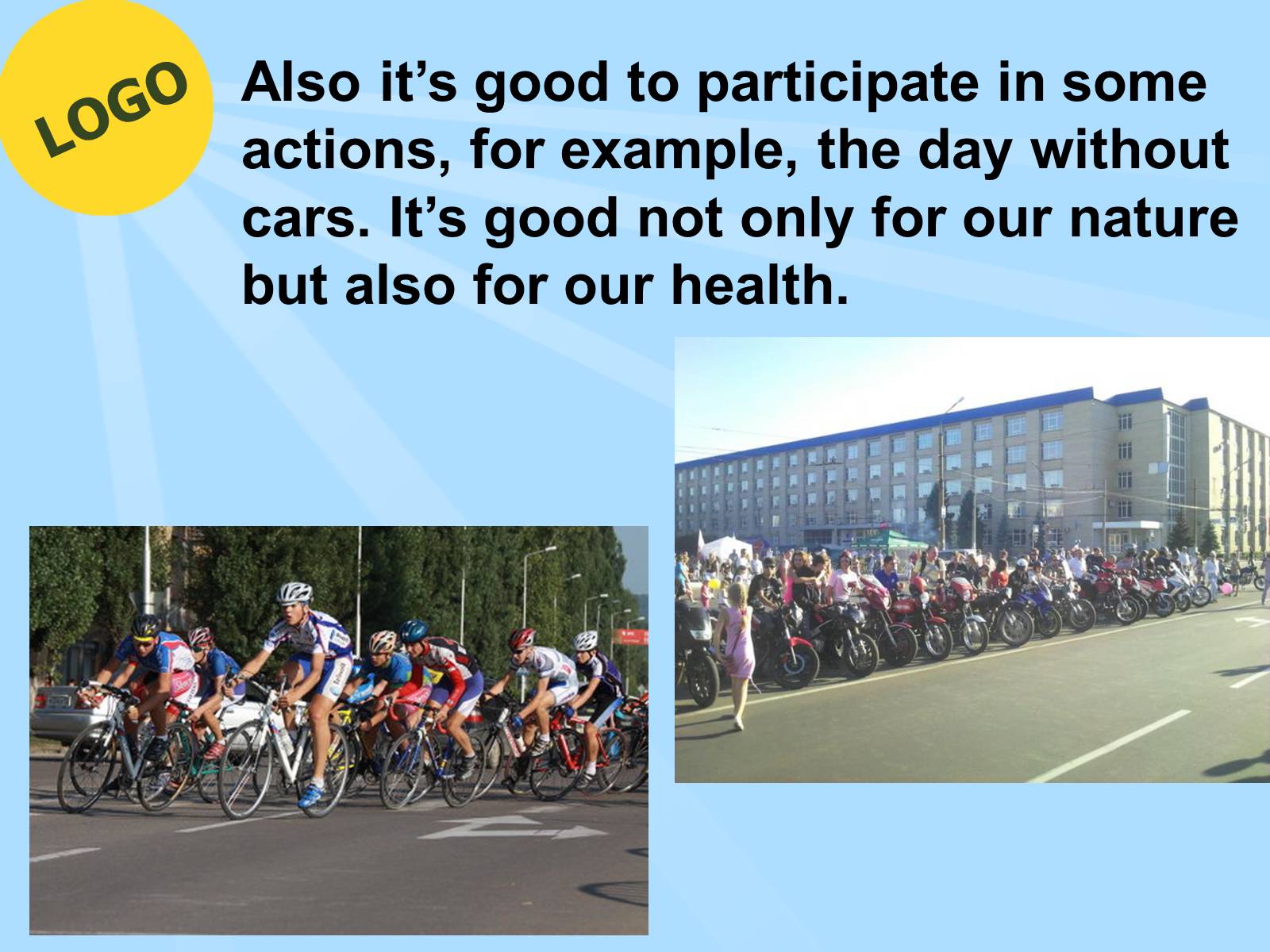 LOGO

Also it’s good to participate in some actions, for example, the day without cars. It’s good not only for our nature but also for our health.